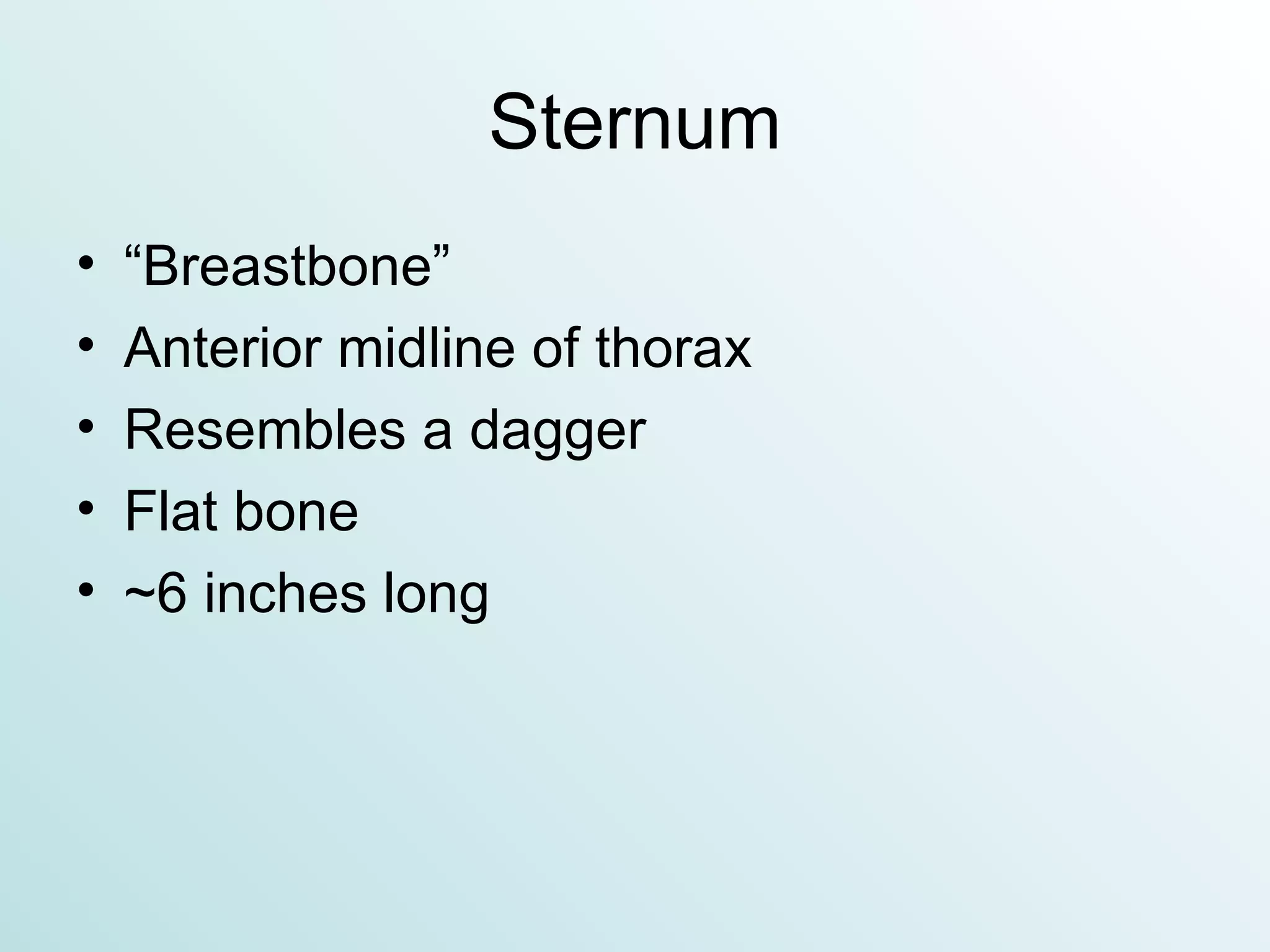 Sternum

• “Breastbone”
• Anterior midline of thorax
• Resembles a dagger
• Flat bone
• ~6 inches long